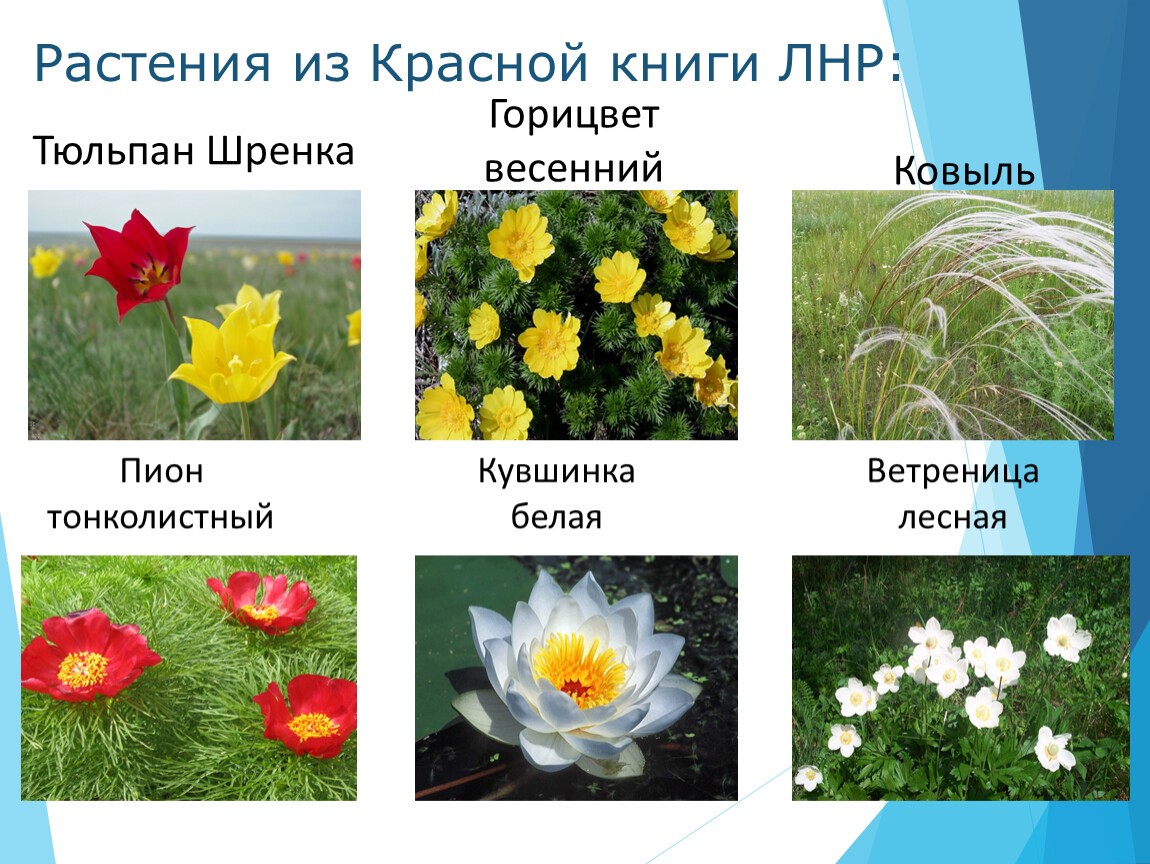 Растения из Красной книги ЛНР:

Тюльпан Шренка

Горицвет весенний

Ковыль

Пион тонколистный

Кувшинка белая

Ветреница лесная